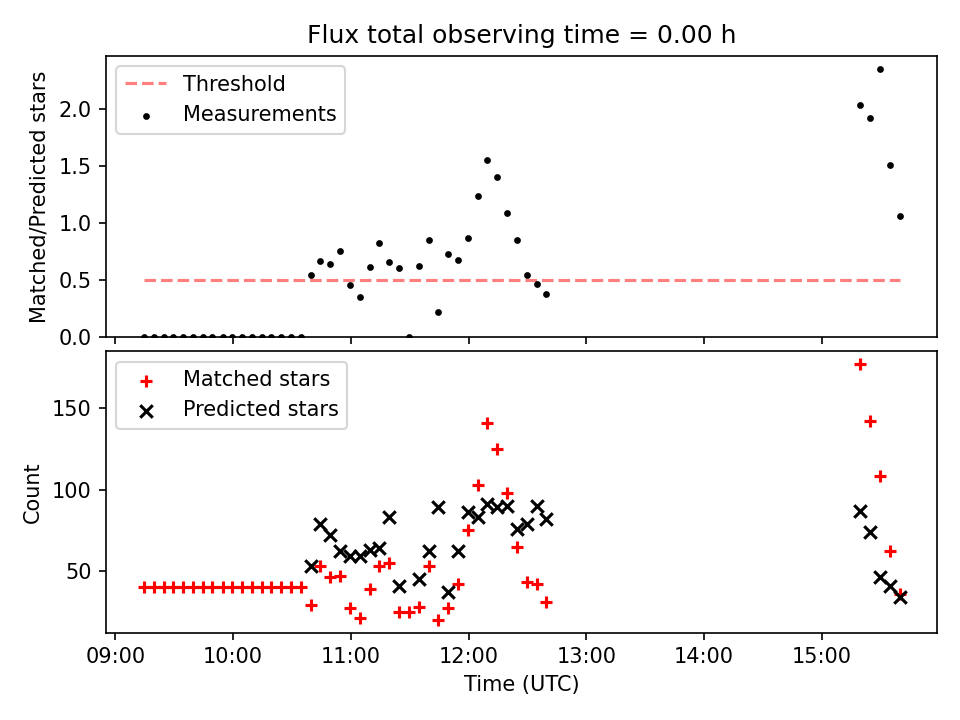 Flux total observing time = 0.00 h

Threshold
Measurements

Matched/Predicted stars

2.0
1.5
1.0
0.5
0.0

Matched stars
Predicted stars

Count

150
100
50

09:00
10:00
11:00
12:00
13:00
14:00
15:00

Time (UTC)